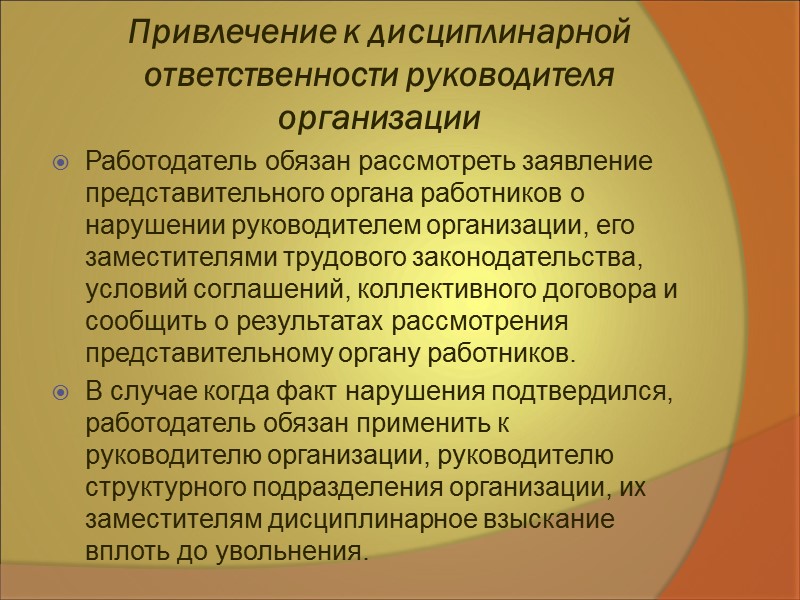 Привлечение к дисциплинарной ответственности руководителя организации

Работодатель обязан рассмотреть заявление представительного органа работников о нарушении руководителем организации, его заместителями трудового законодательства, условий соглашений, коллективного договора и сообщить о результатах рассмотрения представительному органу работников.

В случае когда факт нарушения подтвердился, работодатель обязан применить к руководителю организации, руководителю структурного подразделения организации, их заместителям дисциплинарное взыскание вплоть до увольнения.